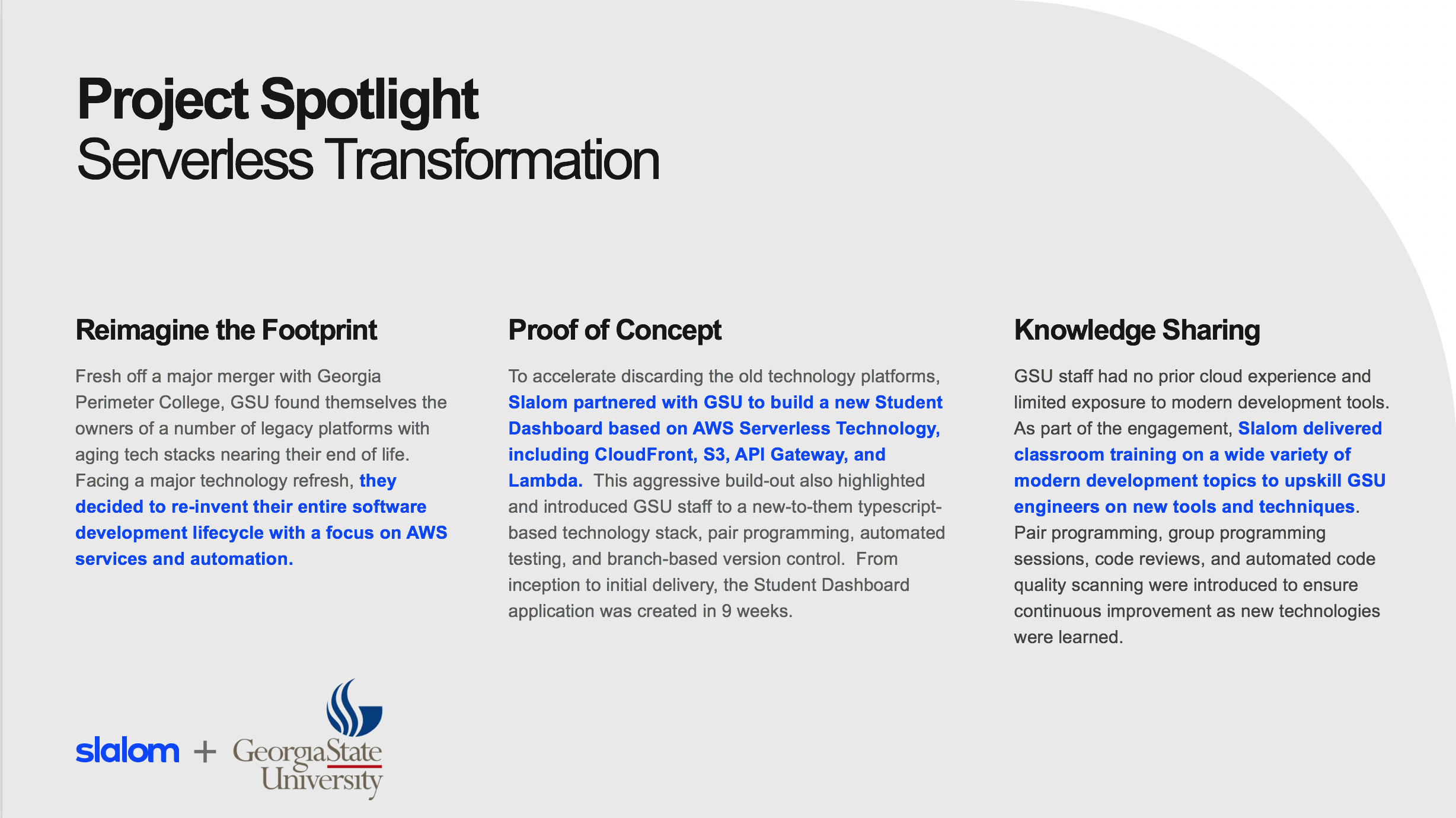 Project Spotlight
Serverless Transformation

Reimagine the Footprint

Fresh off a major merger with Georgia Perimeter College, GSU found themselves the owners of a number of legacy platforms with aging tech stacks nearing their end of life. Facing a major technology refresh, they decided to re-invent their entire software development lifecycle with a focus on AWS services and automation.

Proof of Concept

To accelerate discarding the old technology platforms, Slalom partnered with GSU to build a new Student Dashboard based on AWS Serverless Technology, including CloudFront, S3, API Gateway, and Lambda. This aggressive build-out also highlighted and introduced GSU staff to a new-to-them typescript-based technology stack, pair programming, automated testing, and branch-based version control. From inception to initial delivery, the Student Dashboard application was created in 9 weeks.

Knowledge Sharing

GSU staff had no prior cloud experience and limited exposure to modern development tools. As part of the engagement, Slalom delivered classroom training on a wide variety of modern development topics to upskill GSU engineers on new tools and techniques. Pair programming, group programming sessions, code reviews, and automated code quality scanning were introduced to ensure continuous improvement as new technologies were learned.

slalom + GeorgiaState University